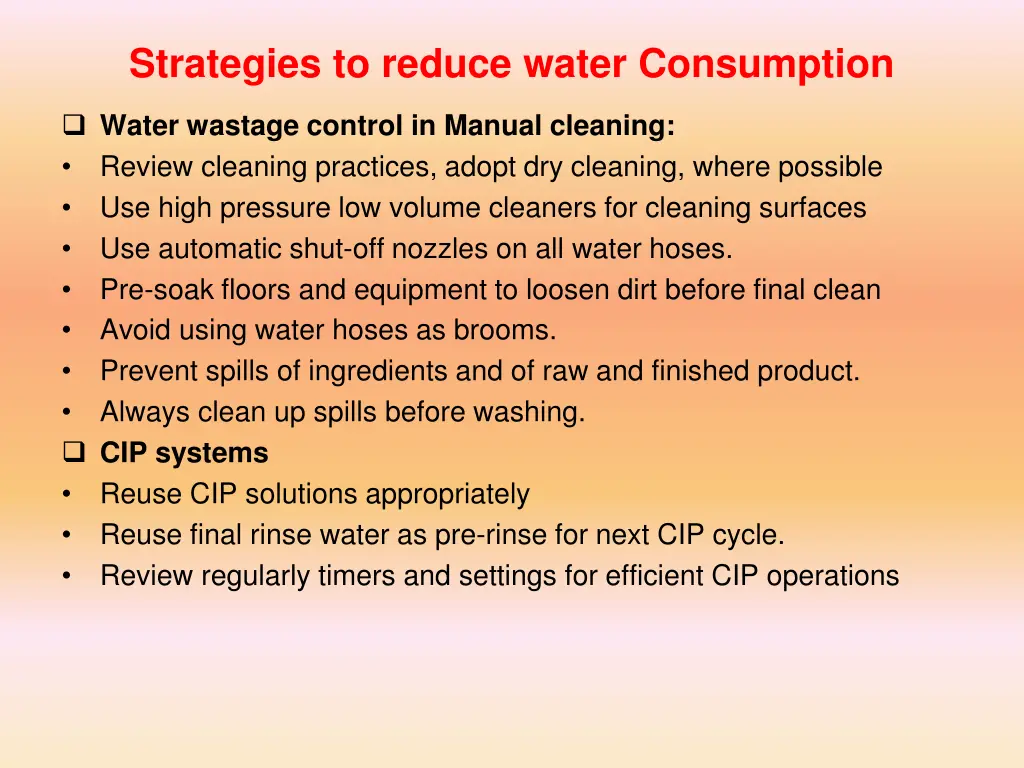 Strategies to reduce water Consumption

❑ Water wastage control in Manual cleaning:
• Review cleaning practices, adopt dry cleaning, where possible
• Use high pressure low volume cleaners for cleaning surfaces
• Use automatic shut-off nozzles on all water hoses.
• Pre-soak floors and equipment to loosen dirt before final clean
• Avoid using water hoses as brooms.
• Prevent spills of ingredients and of raw and finished product.
• Always clean up spills before washing.
❑ CIP systems
• Reuse CIP solutions appropriately
• Reuse final rinse water as pre-rinse for next CIP cycle.
• Review regularly timers and settings for efficient CIP operations